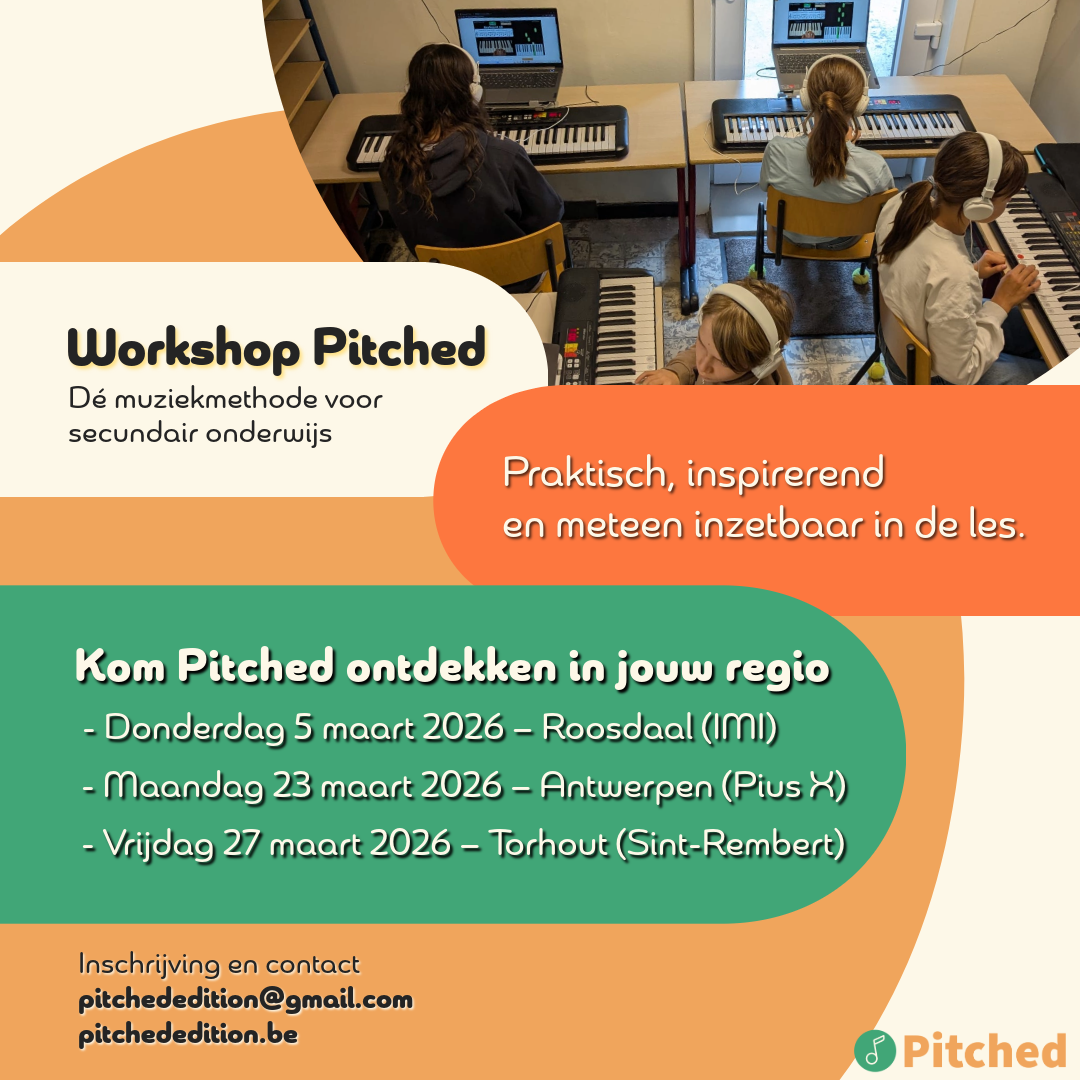 Workshop Pitched

Dé muziekmethode voor secundair onderwijs

Praktisch, inspirerend en meteen inzetbaar in de les.

Kom Pitched ontdekken in jouw regio

- Donderdag 5 maart 2026 – Roosdaal (IMI)
- Maandag 23 maart 2026 – Antwerpen (Pius X)
- Vrijdag 27 maart 2026 – Torhout (Sint-Rembert)

Inschrijving en contact
pitchededition@gmail.com
pitchededition.be

Pitched